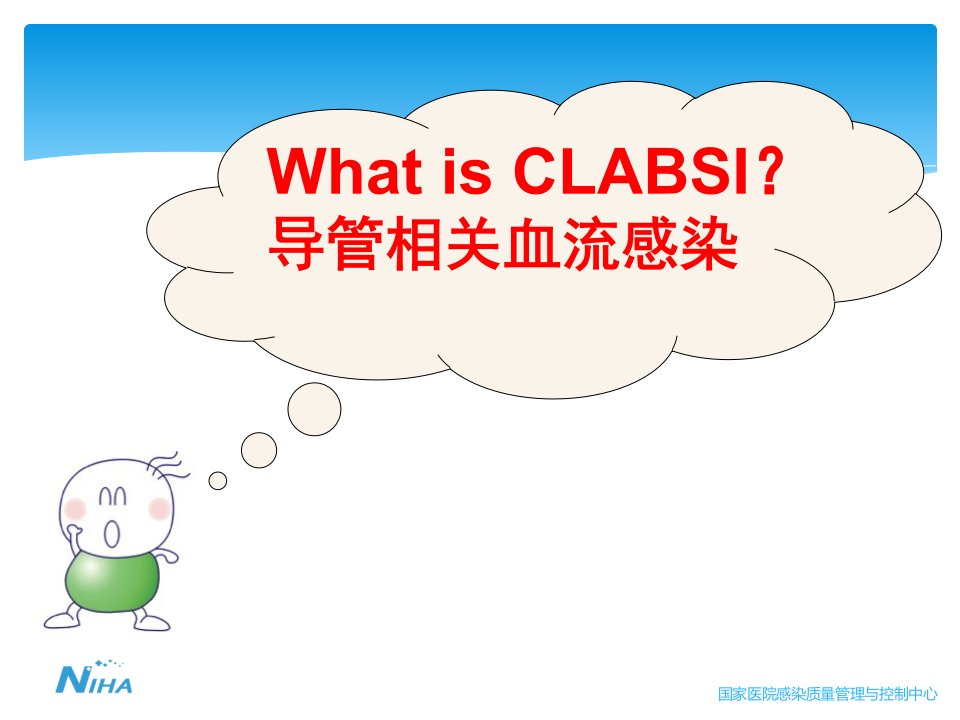 What is CLABSI？
导管相关血流感染

NIHA

国家医院感染质量管理与控制中心